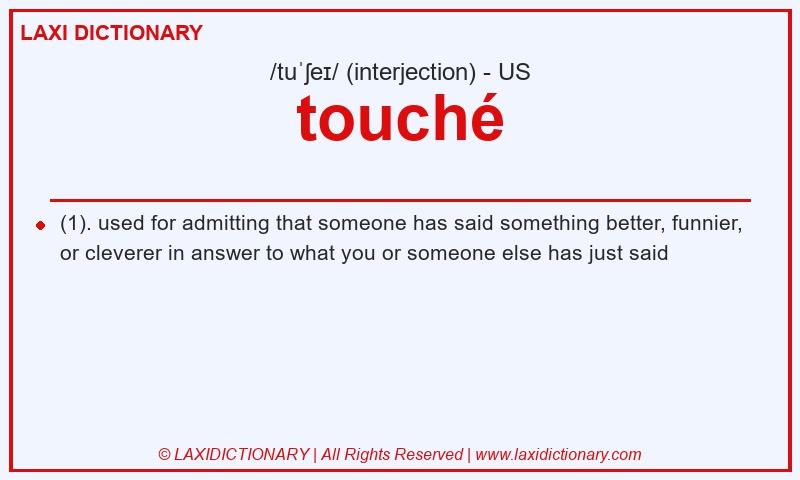 LAXI DICTIONARY

/tuˈʃeɪ/ (interjection) - US

touché

(1). used for admitting that someone has said something better, funnier, or cleverer in answer to what you or someone else has just said

© LAXIDICTIONARY | All Rights Reserved | www.laxidictionary.com